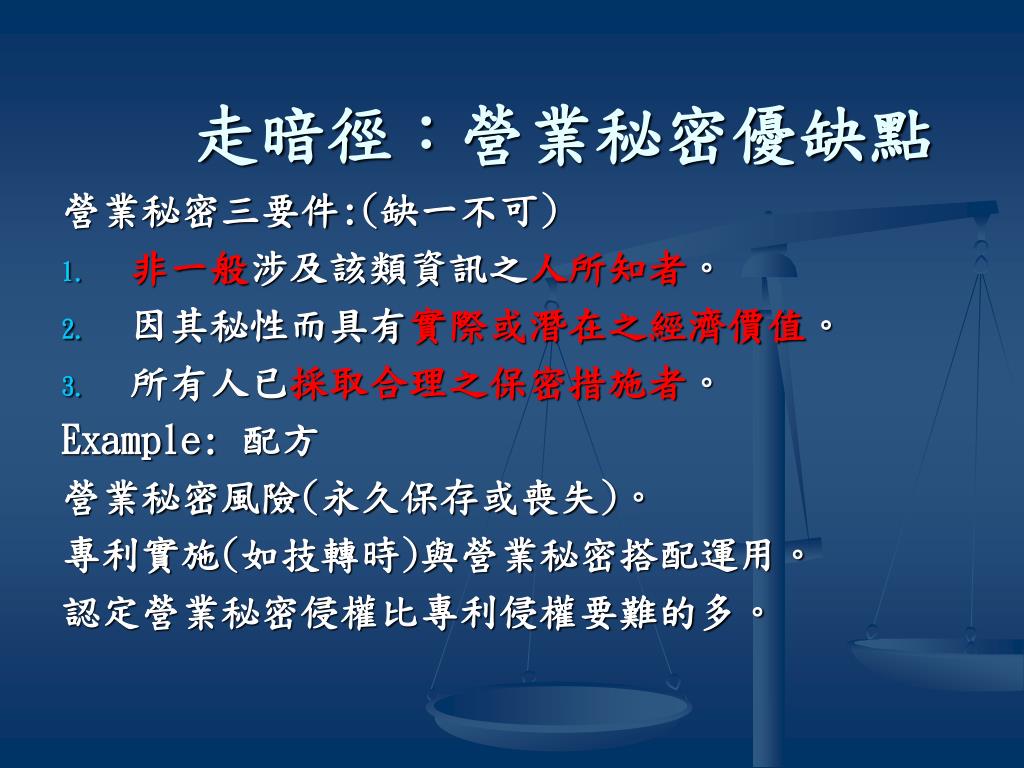 走暗徑：營業秘密優缺點

營業秘密三要件:(缺一不可)

1. 非一般涉及該類資訊之人所知者。
2. 因其秘性而具有實際或潛在之經濟價值。
3. 所有人已採取合理之保密措施者。

Example: 配方

營業秘密風險(永久保存或喪失)。

專利實施(如技轉時)與營業秘密搭配運用。

認定營業秘密侵權比專利侵權要難的多。